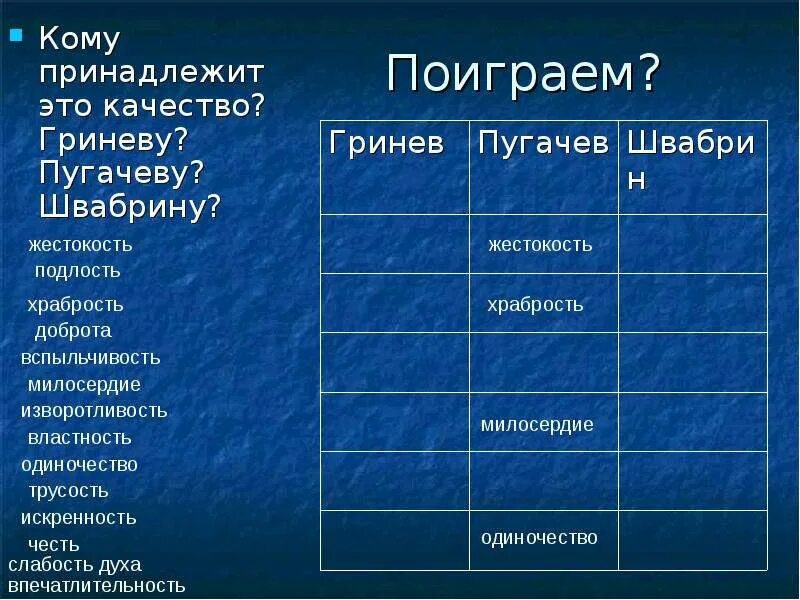 Кому принадлежит это качество? Гриневу? Пугачеву? Швабрину?

жестокость
подлость
храбрость
доброта
вспыльчивость
милосердие
изворотливость
властность
одиночество
трусость
искренность
честь
слабость духа
впечатлительность

Поиграем?

| Гринев | Пугачев | Швабрин |
|---|---|---|
| | жестокость | |
| | храбрость | |
| | | |
| | милосердие | |
| | | |
| | одиночество | |